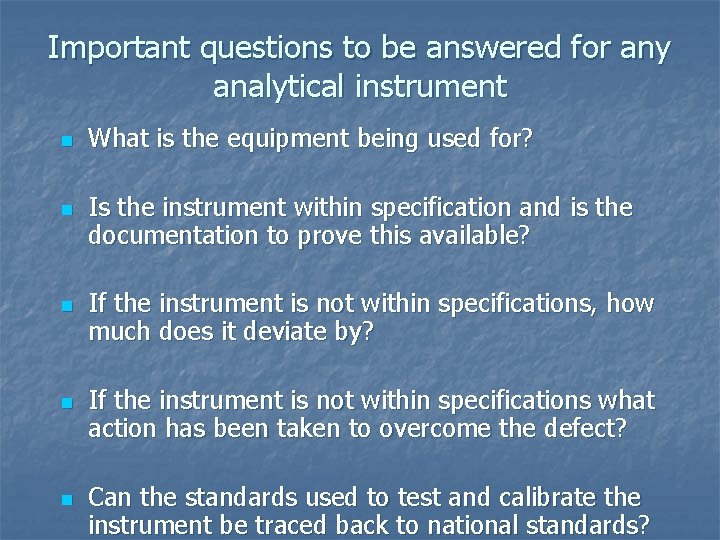 Important questions to be answered for any analytical instrument

What is the equipment being used for?

Is the instrument within specification and is the documentation to prove this available?

If the instrument is not within specifications, how much does it deviate by?

If the instrument is not within specifications what action has been taken to overcome the defect?

Can the standards used to test and calibrate the instrument be traced back to national standards?